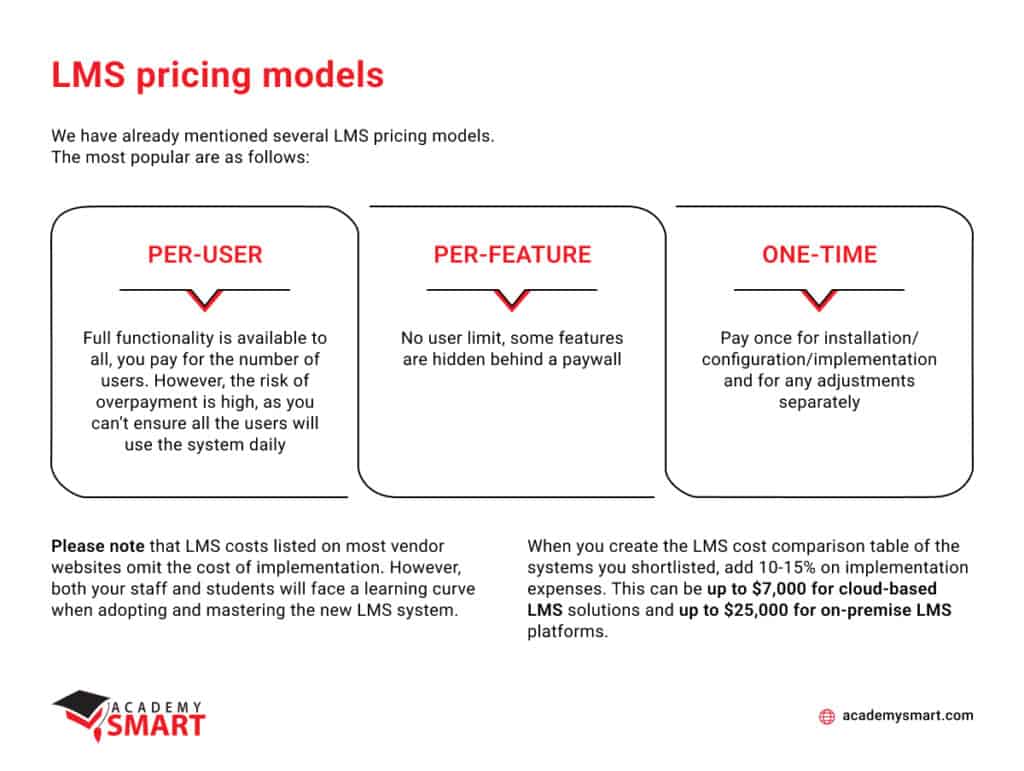 LMS pricing models

We have already mentioned several LMS pricing models. The most popular are as follows:

PER-USER

Full functionality is available to all, you pay for the number of users. However, the risk of overpayment is high, as you can't ensure all the users will use the system daily

PER-FEATURE

No user limit, some features are hidden behind a paywall

ONE-TIME

Pay once for installation/ configuration/implementation and for any adjustments separately

Please note that LMS costs listed on most vendor websites omit the cost of implementation. However, both your staff and students will face a learning curve when adopting and mastering the new LMS system.

When you create the LMS cost comparison table of the systems you shortlisted, add 10-15% on implementation expenses. This can be up to $7,000 for cloud-based LMS solutions and up to $25,000 for on-premise LMS platforms.

ACADEMY SMART

academysmart.com